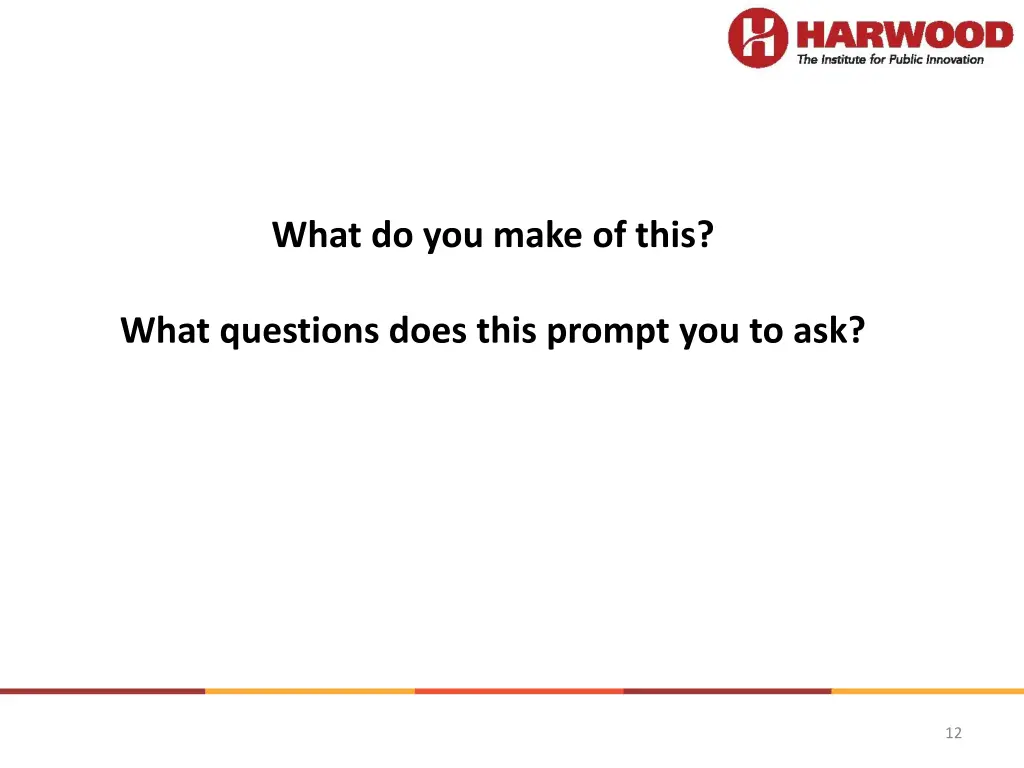 HARWOOD
The Institute for Public Innovation

What do you make of this?

What questions does this prompt you to ask?

12